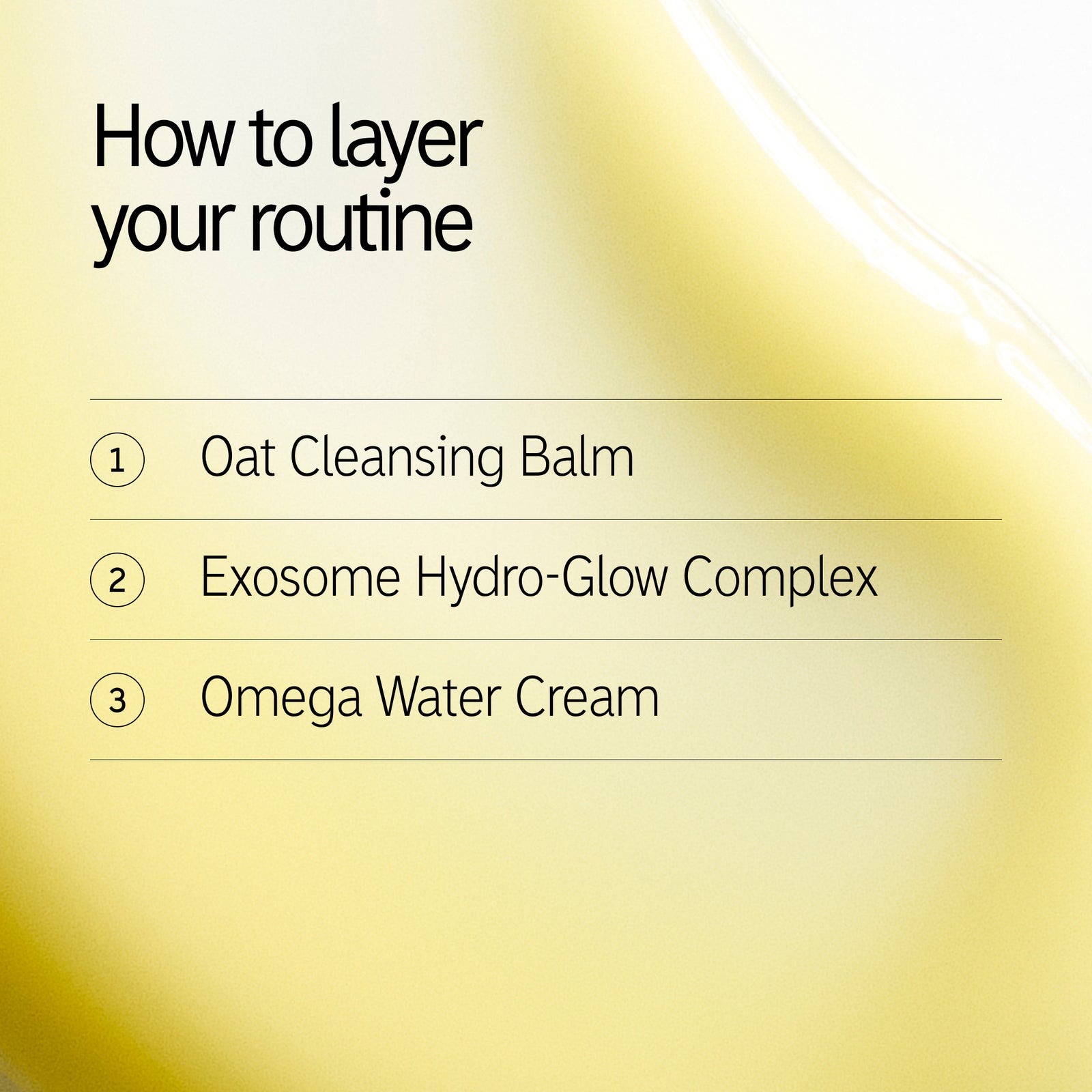 How to layer your routine

1 Oat Cleansing Balm

2 Exosome Hydro-Glow Complex

3 Omega Water Cream